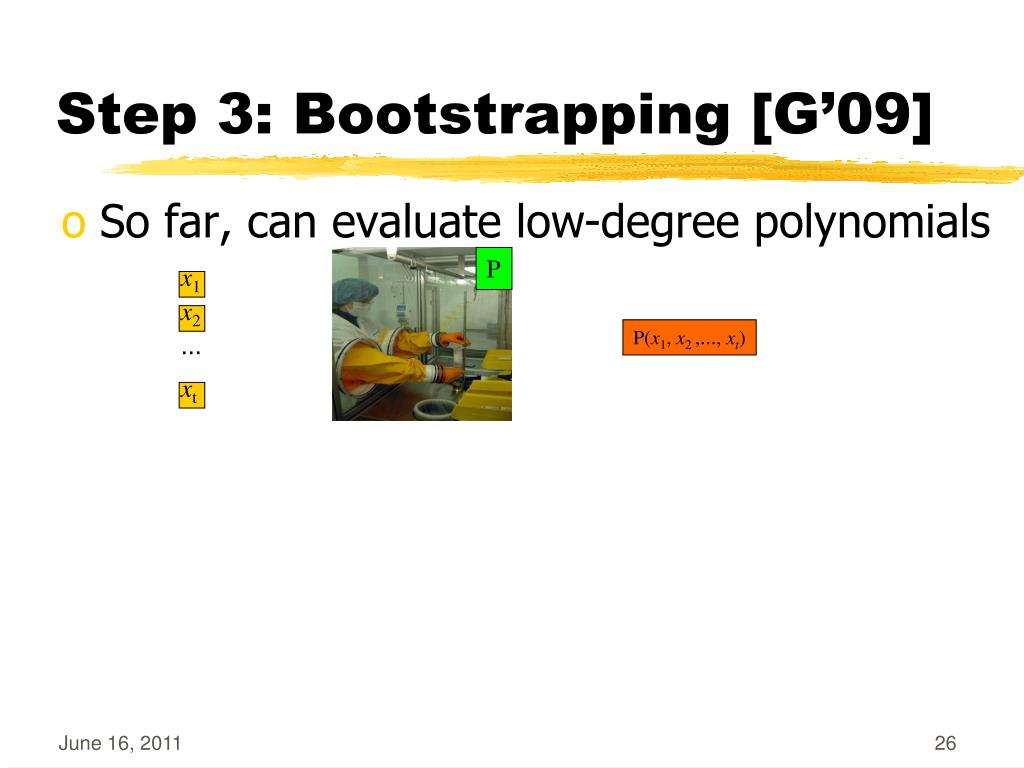 Step 3: Bootstrapping [G’09]

o So far, can evaluate low-degree polynomials

$x_1$

$x_2$

…

$x_t$

P

$P(x_1, x_2, ..., x_t)$

June 16, 2011

26